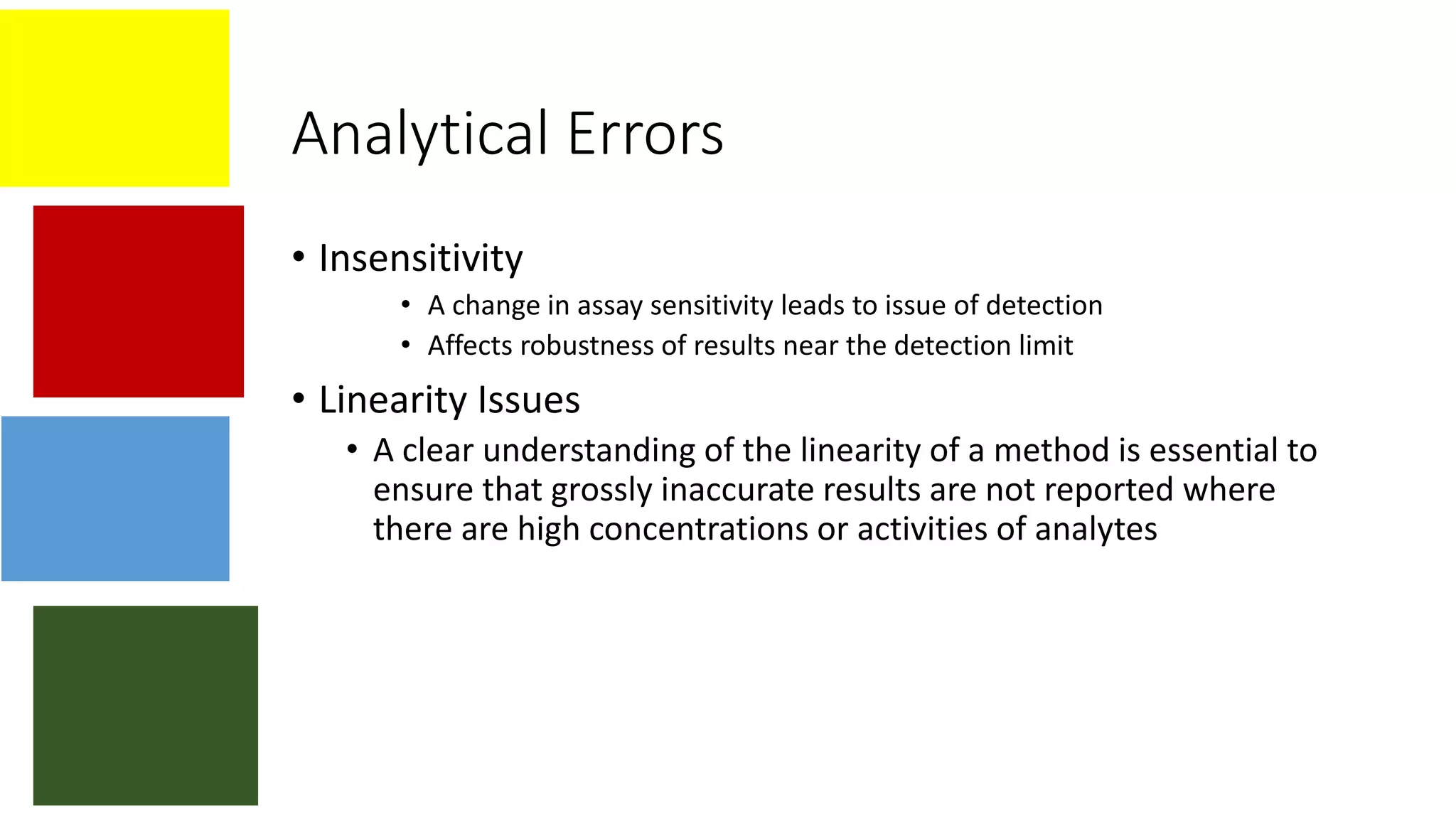 Analytical Errors

• Insensitivity
  • A change in assay sensitivity leads to issue of detection
  • Affects robustness of results near the detection limit

• Linearity Issues
  • A clear understanding of the linearity of a method is essential to ensure that grossly inaccurate results are not reported where there are high concentrations or activities of analytes